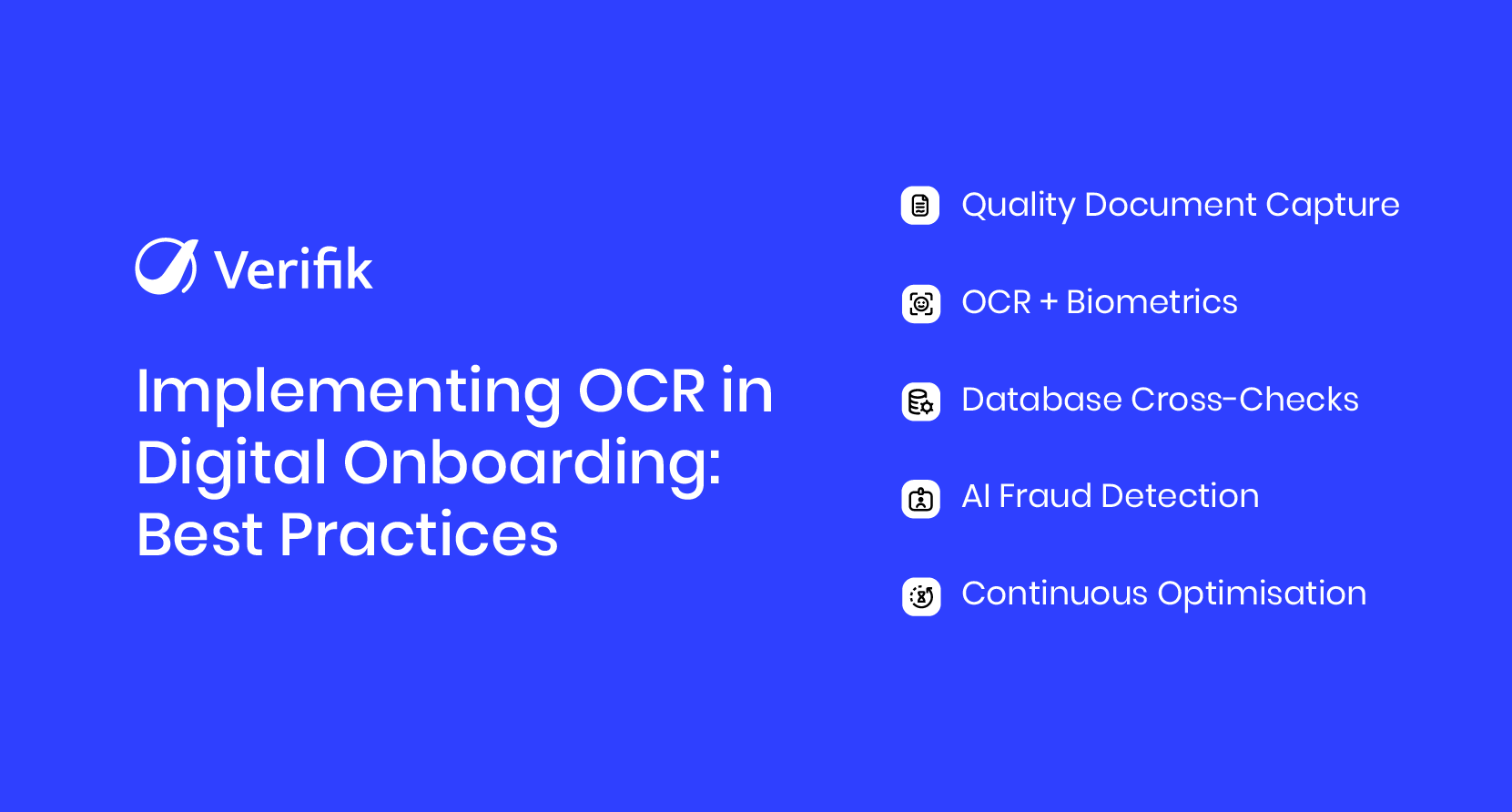 Verifik

Implementing OCR in Digital Onboarding: Best Practices

Quality Document Capture

OCR + Biometrics

Database Cross-Checks

AI Fraud Detection

Continuous Optimisation